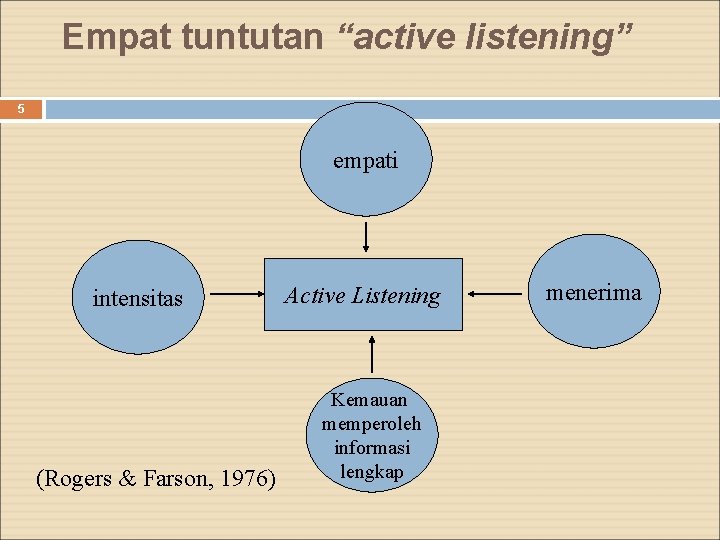 Empat tuntutan “active listening”

5

empati

intensitas

Active Listening

menerima

Kemauan memperoleh informasi lengkap

(Rogers & Farson, 1976)